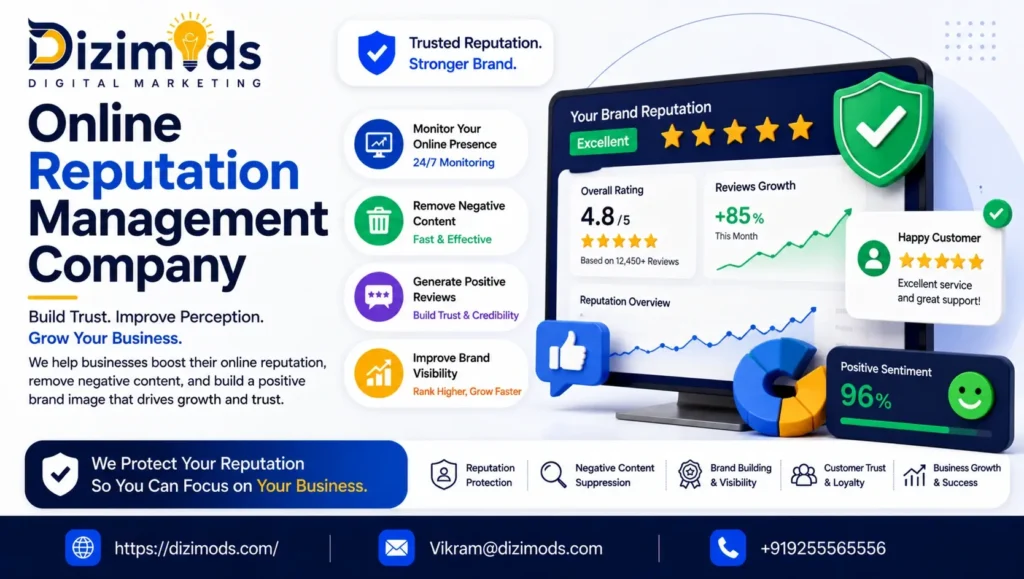 Dizimods
DIGITAL MARKETING

Online Reputation Management Company

Build Trust. Improve Perception.
Grow Your Business.

We help businesses boost their online reputation, remove negative content, and build a positive brand image that drives growth and trust.

Trusted Reputation.
Stronger Brand.

Monitor Your Online Presence
24/7 Monitoring

Remove Negative Content
Fast & Effective

Generate Positive Reviews
Build Trust & Credibility

Improve Brand Visibility
Rank Higher, Grow Faster

Your Brand Reputation
Excellent

Overall Rating
4.8 /5
Based on 12,450+ Reviews

Reviews Growth
+85%
This Month

Reputation Overview

Happy Customer
Excellent service and great support!

Positive Sentiment
96%

We Protect Your Reputation
So You Can Focus on Your Business.

Reputation Protection

Negative Content Suppression

Brand Building & Visibility

Customer Trust & Loyalty

Business Growth & Success

https://dizimods.com/

Vikram@dizimods.com

+919255565556